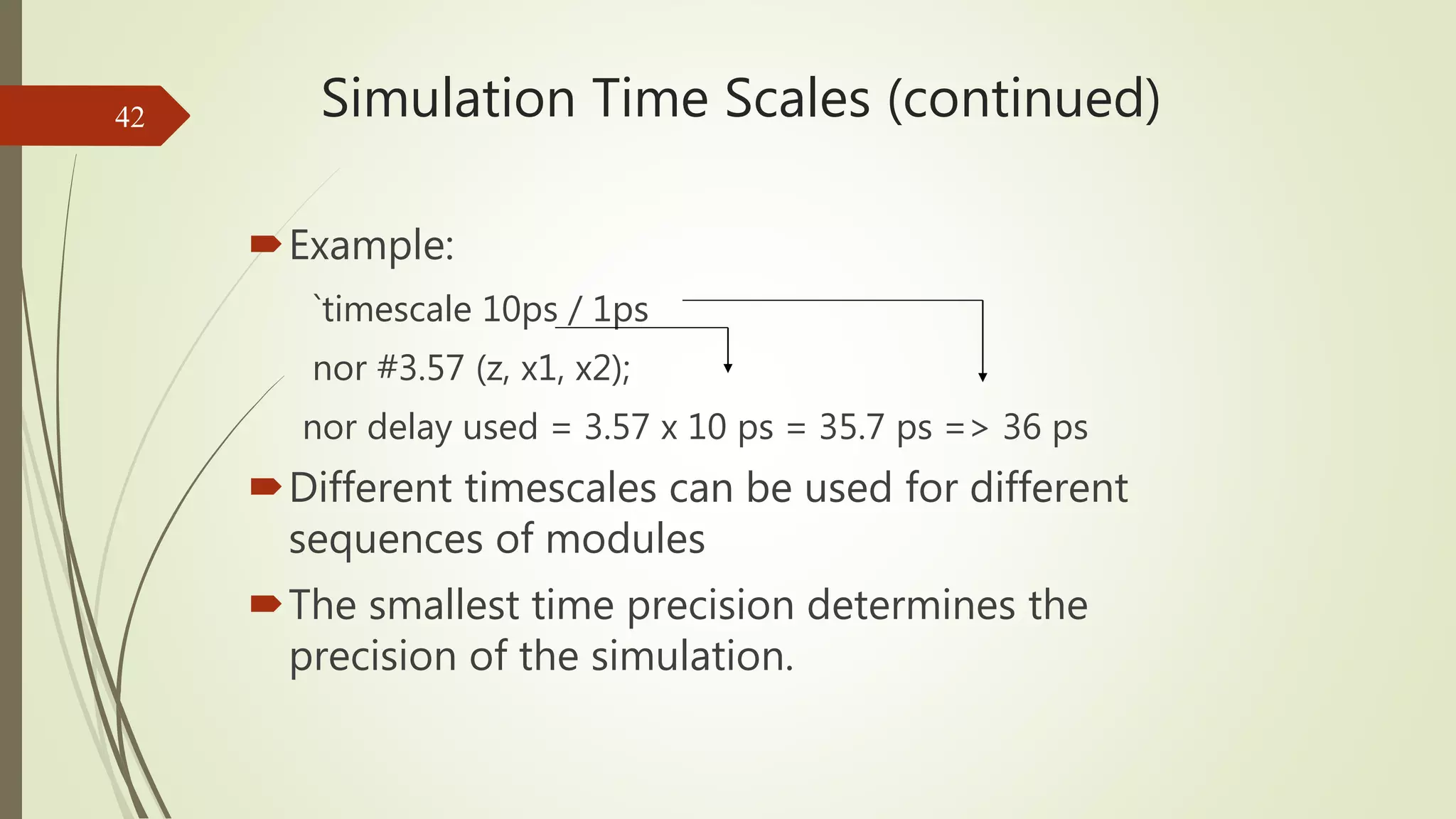 42

Simulation Time Scales (continued)

Example:

`timescale 10ps / 1ps

nor #3.57 (z, x1, x2);

nor delay used = 3.57 x 10 ps = 35.7 ps => 36 ps

Different timescales can be used for different sequences of modules

The smallest time precision determines the precision of the simulation.